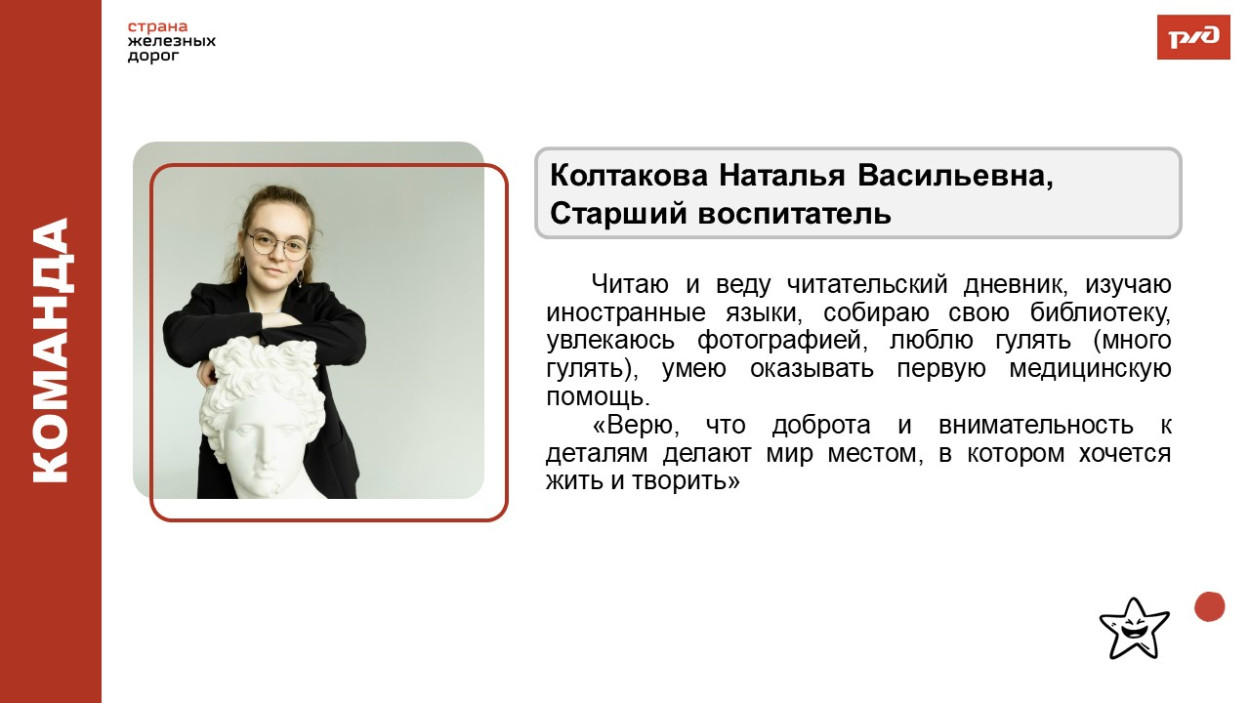 КОМАНДА

страна
железных
дорог

РЖД

Колтакова Наталья Васильевна,
Старший воспитатель

Читаю и веду читательский дневник, изучаю иностранные языки, собираю свою библиотеку, увлекаюсь фотографией, люблю гулять (много гулять), умею оказывать первую медицинскую помощь.

«Верю, что доброта и внимательность к деталям делают мир местом, в котором хочется жить и творить»